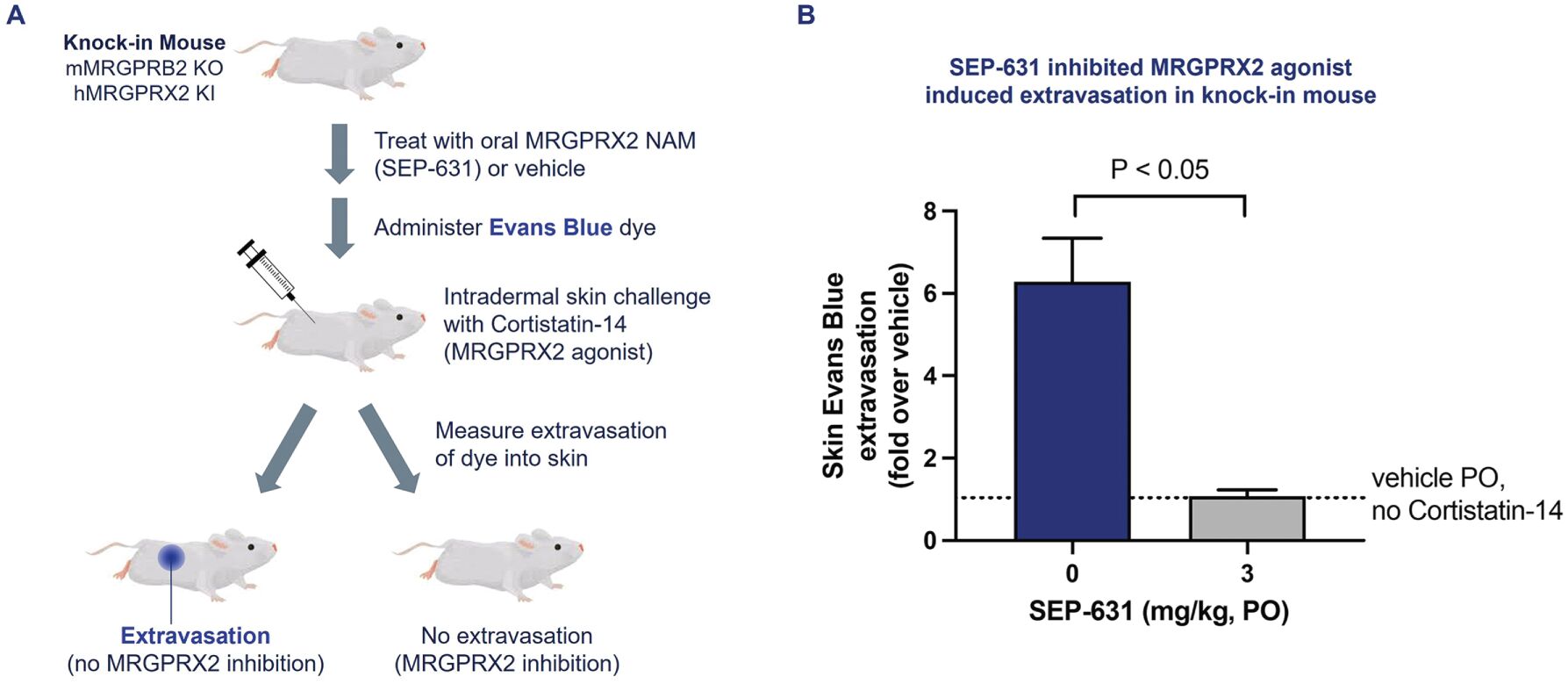 A

Knock-in Mouse
mMRGPRB2 KO
hMRGPRX2 KI

Treat with oral MRGPRX2 NAM (SEP-631) or vehicle

Administer Evans Blue dye

Intradermal skin challenge with Cortistatin-14 (MRGPRX2 agonist)

Measure extravasation of dye into skin

Extravasation
(no MRGPRX2 inhibition)

No extravasation
(MRGPRX2 inhibition)

B

SEP-631 inhibited MRGPRX2 agonist induced extravasation in knock-in mouse

P < 0.05

Skin Evans Blue extravasation (fold over vehicle)

8
6
4
2
0

vehicle PO, no Cortistatin-14

0
3

SEP-631 (mg/kg, PO)